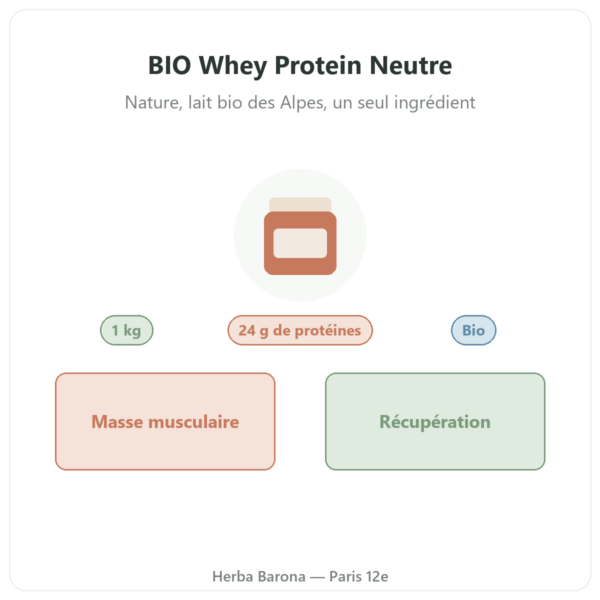 BIO Whey Protein Neutre

Nature, lait bio des Alpes, un seul ingrédient

1 kg

24 g de protéines

Bio

Masse musculaire

Récupération

Herba Barona — Paris 12e